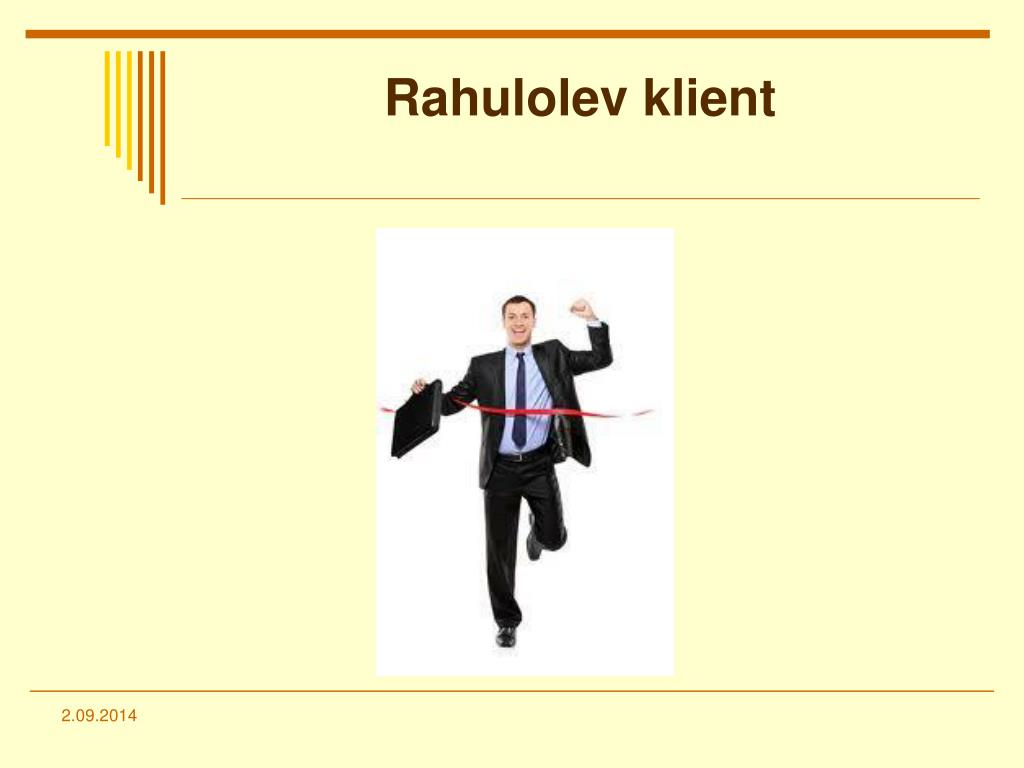 Rahulolev klient

2.09.2014